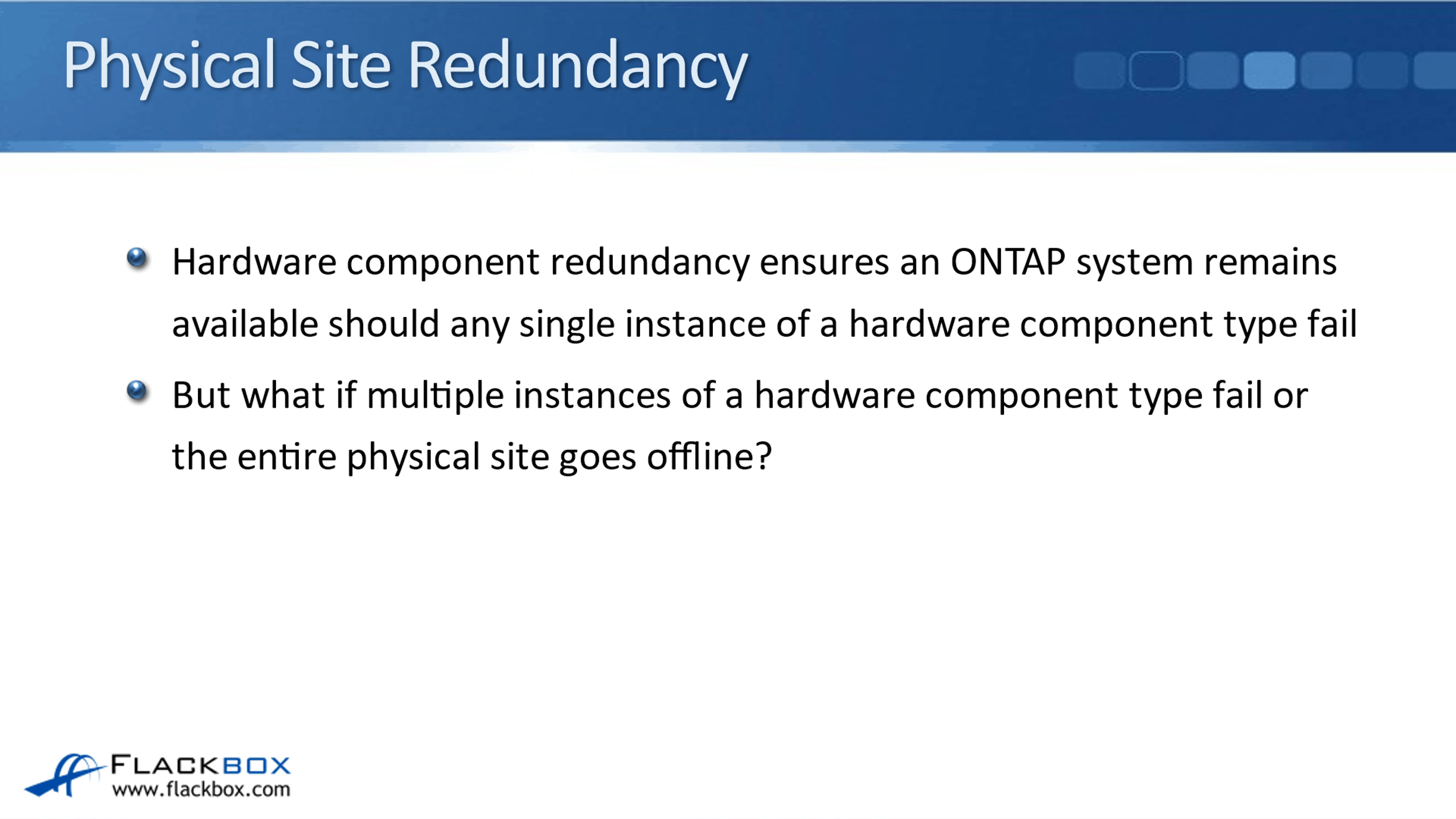 Physical Site Redundancy

Hardware component redundancy ensures an ONTAP system remains available should any single instance of a hardware component type fail

But what if multiple instances of a hardware component type fail or the entire physical site goes offline?

FLACKBOX
www.flackbox.com